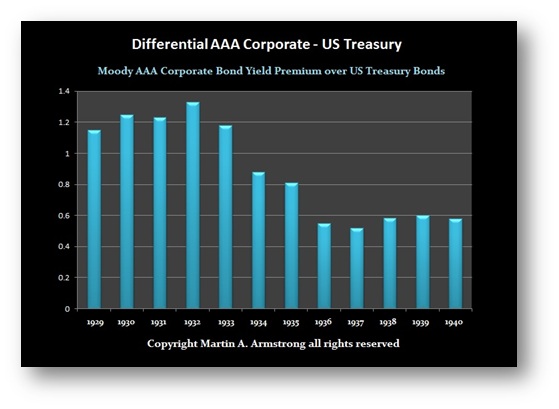 Differential AAA Corporate - US Treasury

Moody AAA Corporate Bond Yield Premium over US Treasury Bonds

1.4
1.2
1
0.8
0.6
0.4
0.2
0

1929 1930 1931 1932 1933 1934 1935 1936 1937 1938 1939 1940

Copyright Martin A. Armstrong all rights reserved